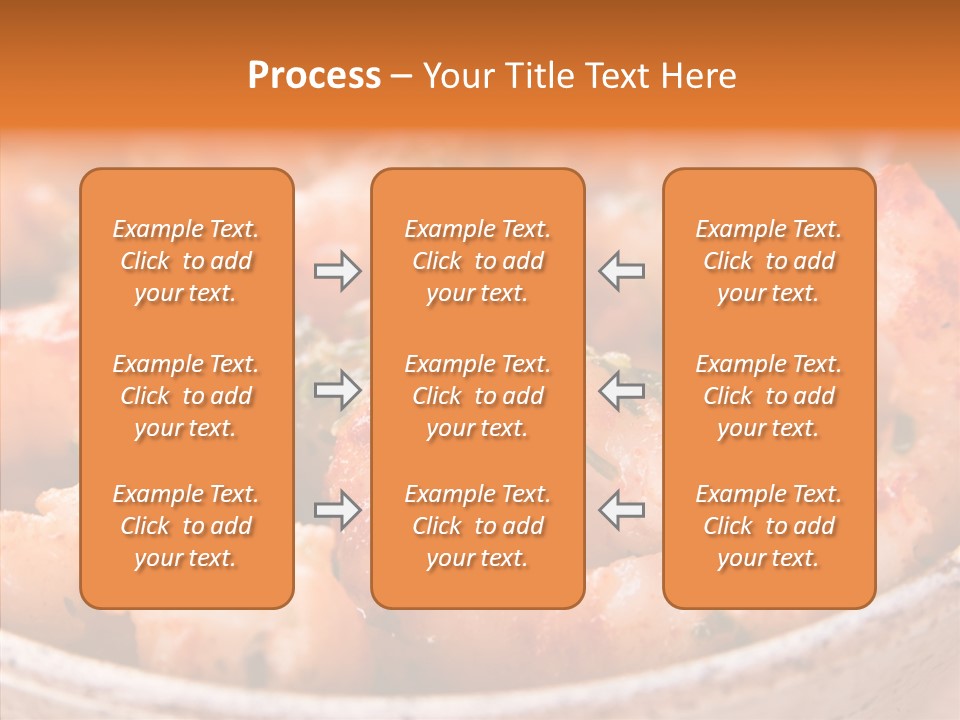 Process – Your Title Text Here

Example Text. Click to add your text.

Example Text. Click to add your text.

Example Text. Click to add your text.

Example Text. Click to add your text.

Example Text. Click to add your text.

Example Text. Click to add your text.

Example Text. Click to add your text.

Example Text. Click to add your text.

Example Text. Click to add your text.